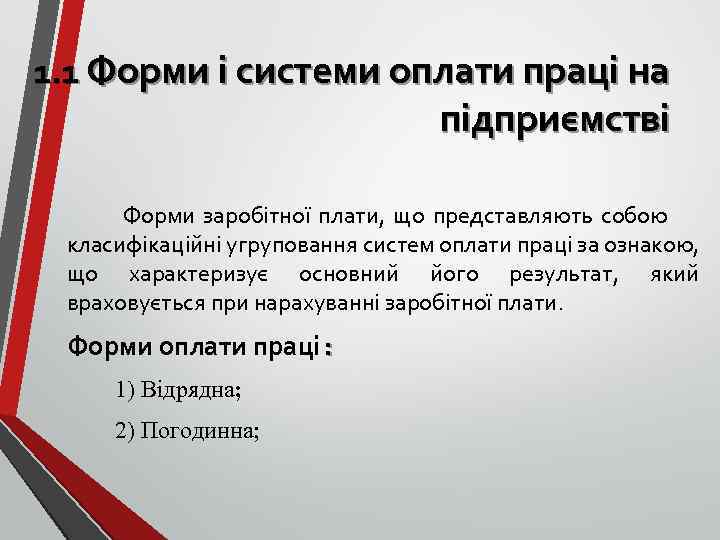 1.1 Форми і системи оплати праці на підприємстві

Форми заробітної плати, що представляють собою класифікаційні угруповання систем оплати праці за ознакою, що характеризує основний його результат, який враховується при нарахуванні заробітної плати.

Форми оплати праці :

1) Відрядна;

2) Погодинна;